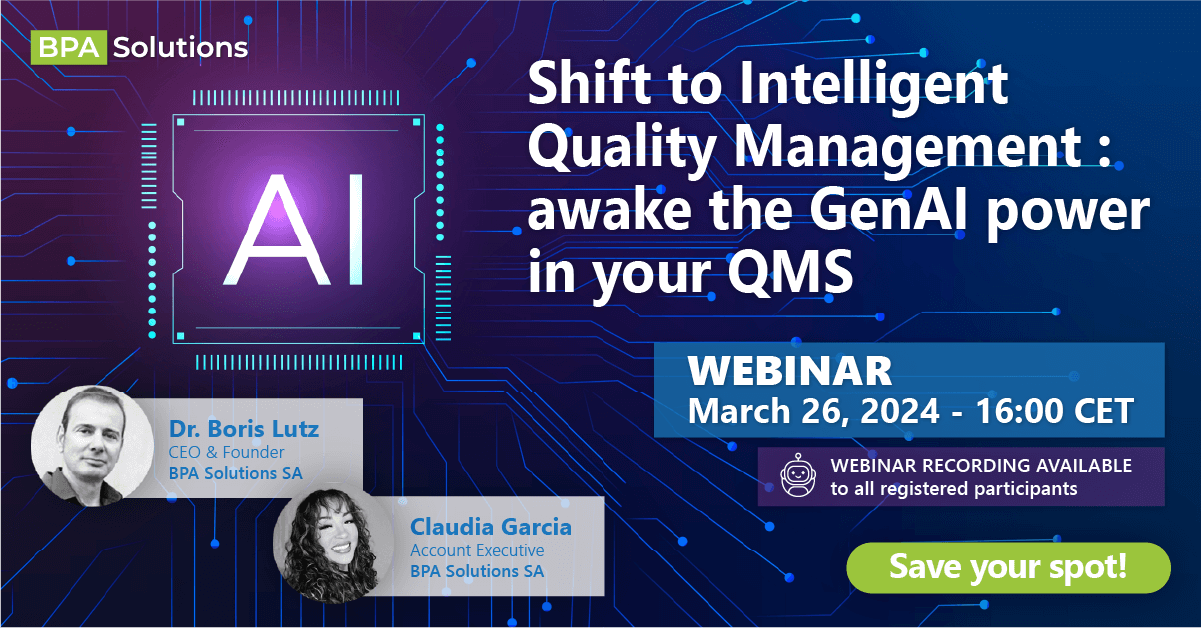 BPA Solutions

AI

Shift to Intelligent Quality Management : awake the GenAI power in your QMS

WEBINAR
March 26, 2024 - 16:00 CET

WEBINAR RECORDING AVAILABLE to all registered participants

Dr. Boris Lutz
CEO & Founder
BPA Solutions SA

Claudia Garcia
Account Executive
BPA Solutions SA

Save your spot!